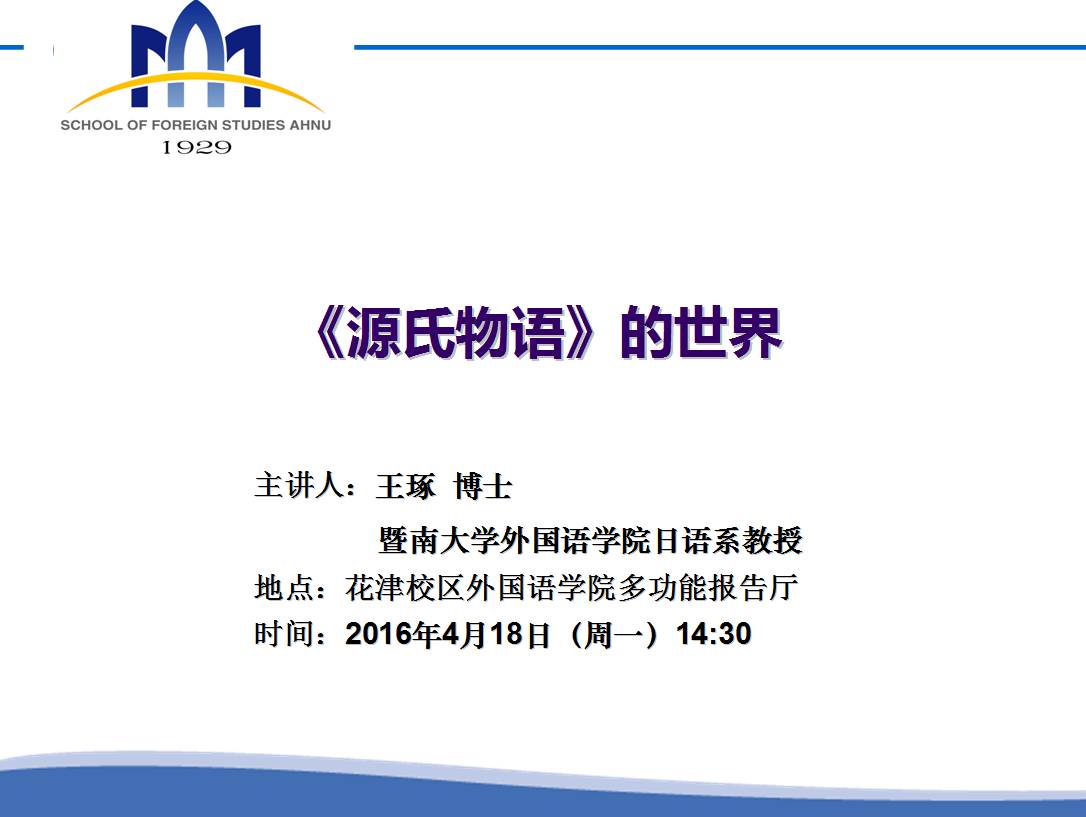 SCHOOL OF FOREIGN STUDIES AHNU
1929

《源氏物语》的世界

主讲人：王琢 博士

暨南大学外国语学院日语系教授

地点：花津校区外国语学院多功能报告厅

时间：2016年4月18日（周一）14:30